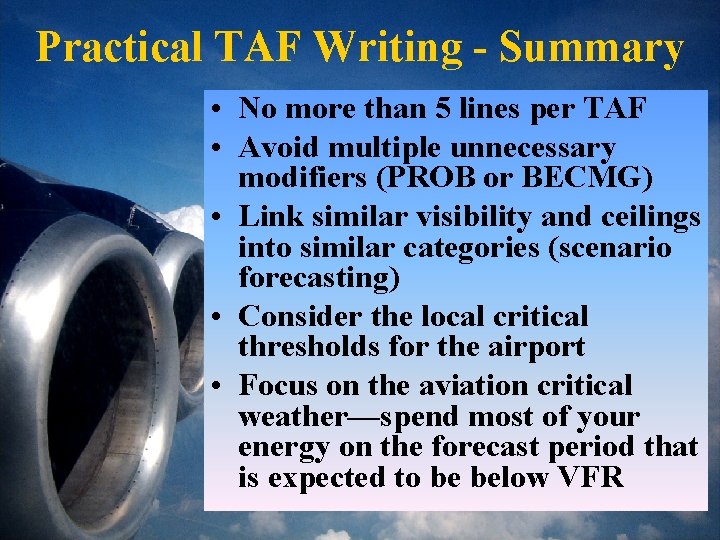 Practical TAF Writing - Summary

• No more than 5 lines per TAF
• Avoid multiple unnecessary modifiers (PROB or BECMG)
• Link similar visibility and ceilings into similar categories (scenario forecasting)
• Consider the local critical thresholds for the airport
• Focus on the aviation critical weather—spend most of your energy on the forecast period that is expected to be below VFR